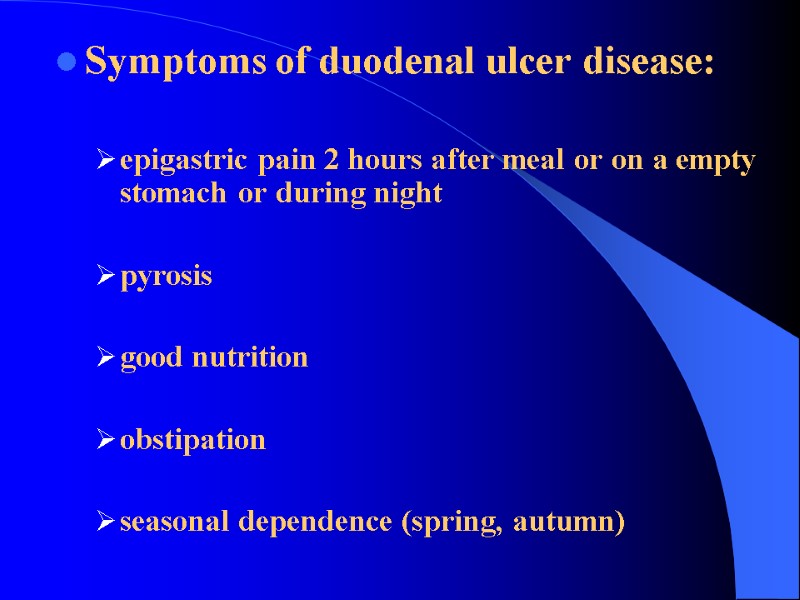 ● Symptoms of duodenal ulcer disease:

➢ epigastric pain 2 hours after meal or on a empty stomach or during night

➢ pyrosis

➢ good nutrition

➢ obstipation

➢ seasonal dependence (spring, autumn)